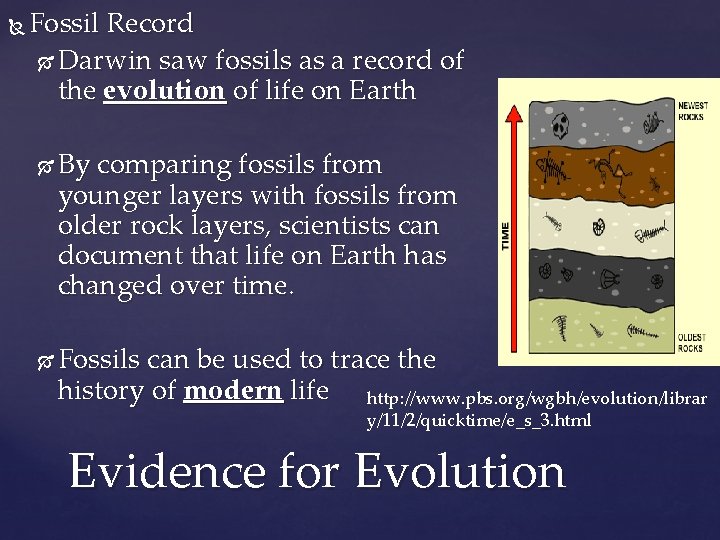 Fossil Record

Darwin saw fossils as a record of the evolution of life on Earth

By comparing fossils from younger layers with fossils from older rock layers, scientists can document that life on Earth has changed over time.

Fossils can be used to trace the history of modern life

TIME

NEWEST ROCKS

OLDEST ROCKS

http://www.pbs.org/wgbh/evolution/library/11/2/quicktime/e_s_3.html

Evidence for Evolution